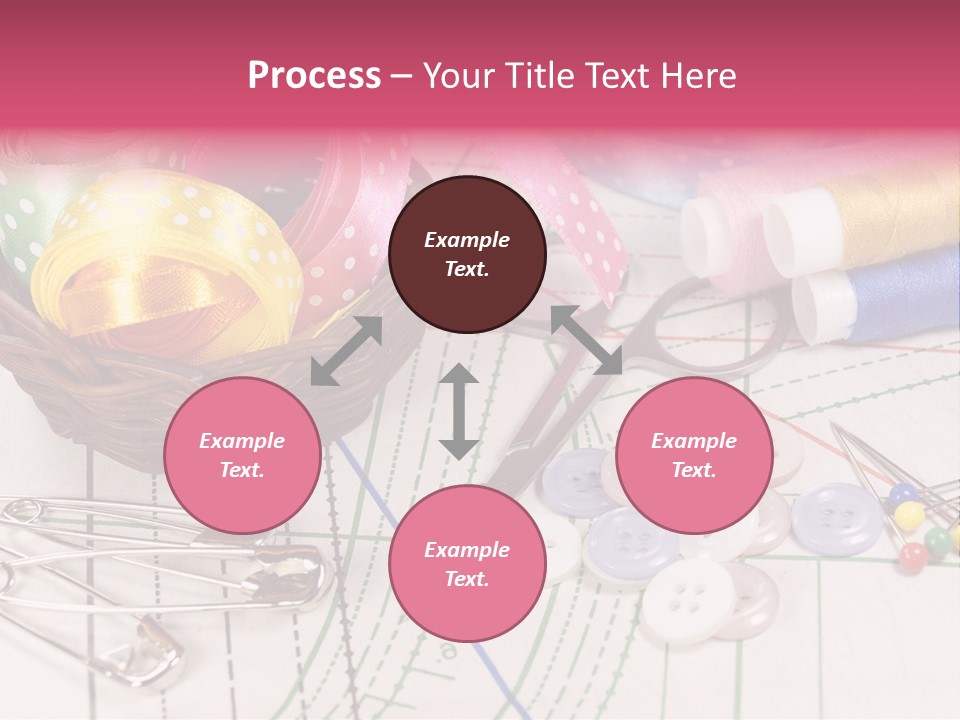 Process – Your Title Text Here

Example Text.

Example Text.

Example Text.

Example Text.